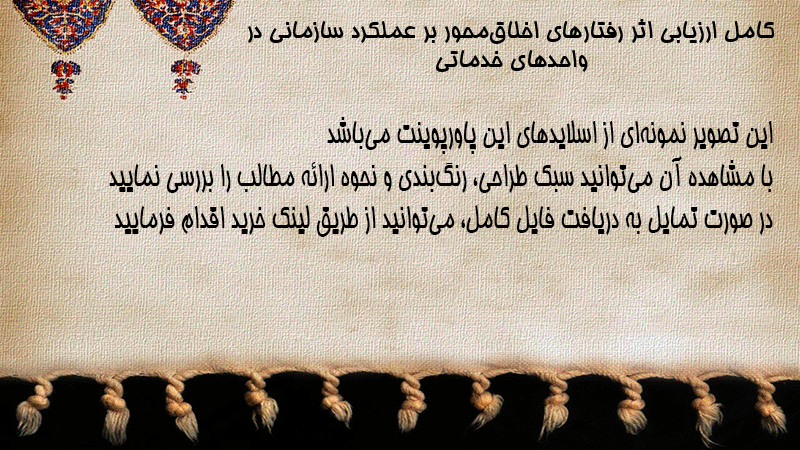 کامل ارزیابی اثر رفتارهای اخلاق‌محور بر عملکرد سازمانی در واحدهای خدماتی

این تصویر نمونه‌ای از اسلایدهای این پاورپوینت می‌باشد
با مشاهده آن می‌توانید سبک طراحی، رنگ‌بندی و نحوه ارائه مطالب را بررسی نمایید
در صورت تمایل به دریافت فایل کامل، می‌توانید از طریق لینک خرید اقدام فرمایید